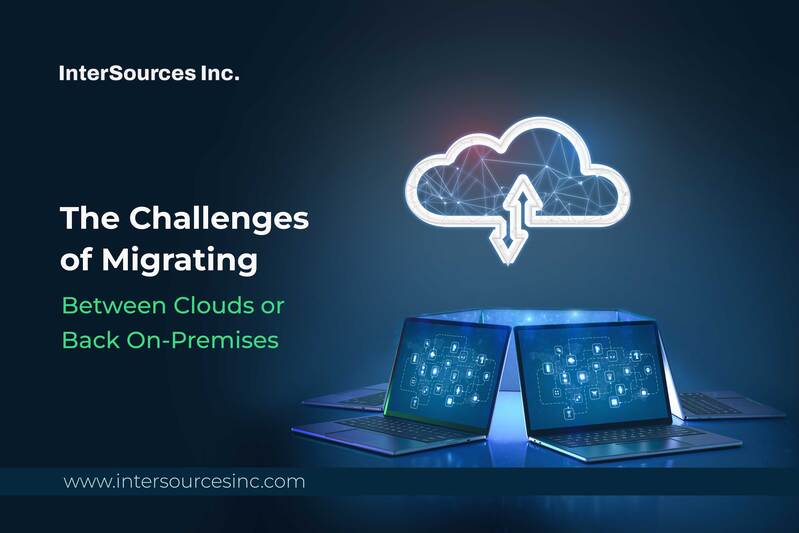 InterSources Inc.

The Challenges of Migrating Between Clouds or Back On-Premises

www.intersourcesinc.com